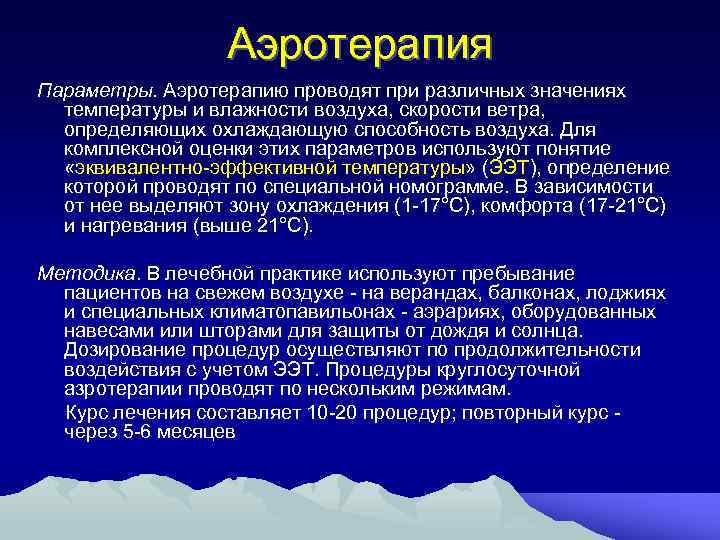 Аэротерапия

Параметры. Аэротерапию проводят при различных значениях температуры и влажности воздуха, скорости ветра, определяющих охлаждающую способность воздуха. Для комплексной оценки этих параметров используют понятие «эквивалентно-эффективной температуры» (ЭЭТ), определение которой проводят по специальной номограмме. В зависимости от нее выделяют зону охлаждения (1-17°С), комфорта (17-21°С) и нагревания (выше 21°С).

Методика. В лечебной практике используют пребывание пациентов на свежем воздухе - на верандах, балконах, лоджиях и специальных климатопавильонах - аэрариях, оборудованных навесами или шторами для защиты от дождя и солнца. Дозирование процедур осуществляют по продолжительности воздействия с учетом ЭЭТ. Процедуры круглосуточной аэротерапии проводят по нескольким режимам.

Курс лечения составляет 10-20 процедур; повторный курс - через 5-6 месяцев